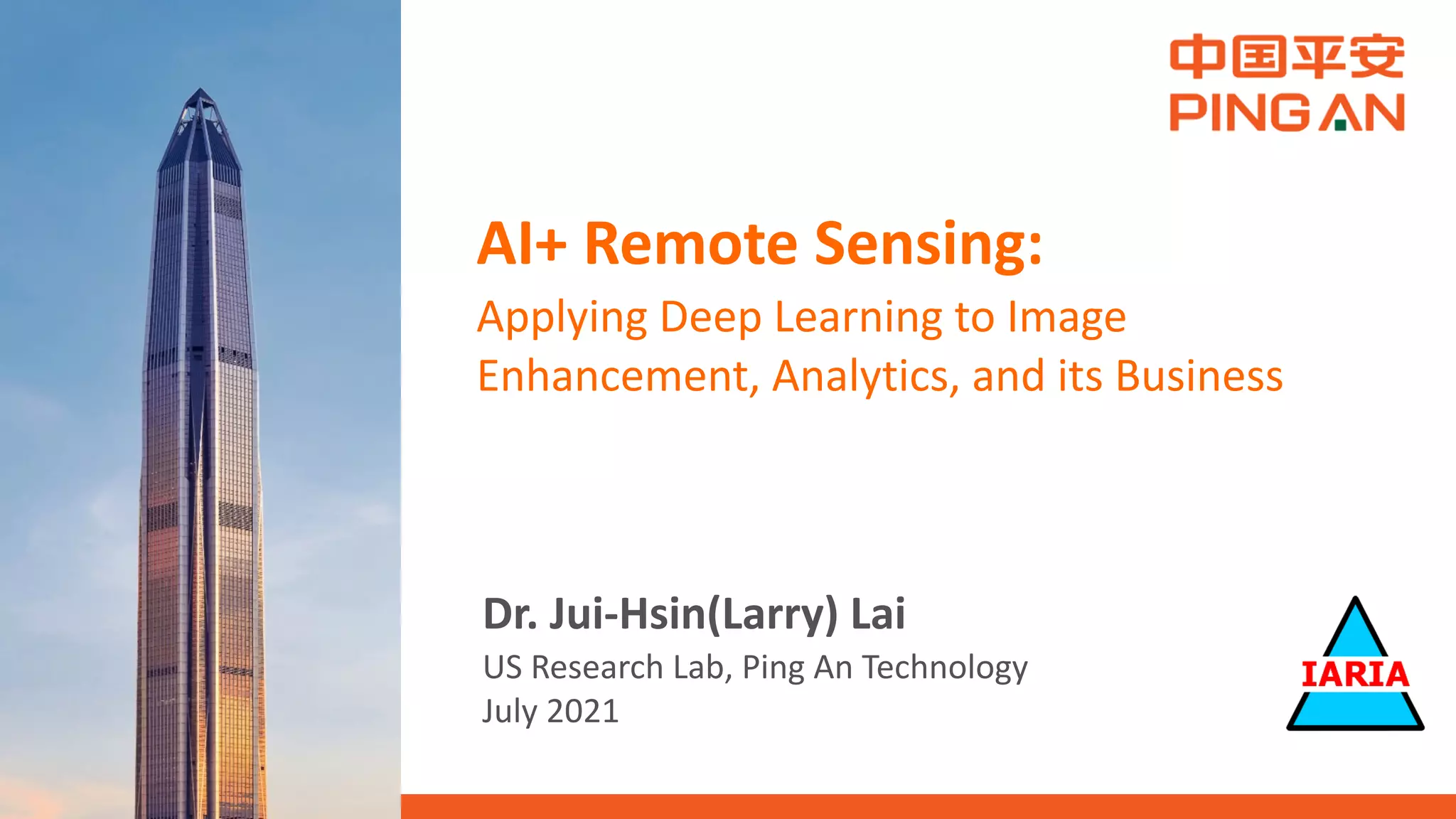 中国平安
PING AN

AI+ Remote Sensing:
Applying Deep Learning to Image Enhancement, Analytics, and its Business

Dr. Jui-Hsin(Larry) Lai
US Research Lab, Ping An Technology
July 2021

IARIA